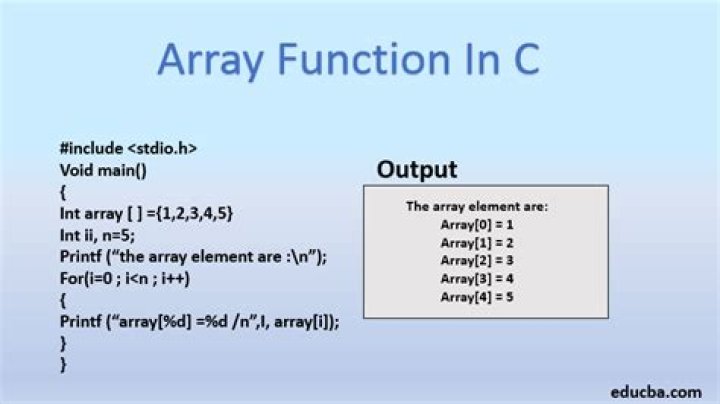 Array Function In C

#include <stdio.h>
Void main()
{
Int array [ ] ={1,2,3,4,5}
Int ii, n=5;
Printf ("the array element are :\n");
For(i=0 ; i<n ; i++)
{
Printf ("array[%d] =%d /n",I, array[i]);
}
}

Output

The array element are:
Array[0] = 1
Array[1] = 2
Array[2] = 3
Array[3] = 4
Array[4] = 5

educba.com